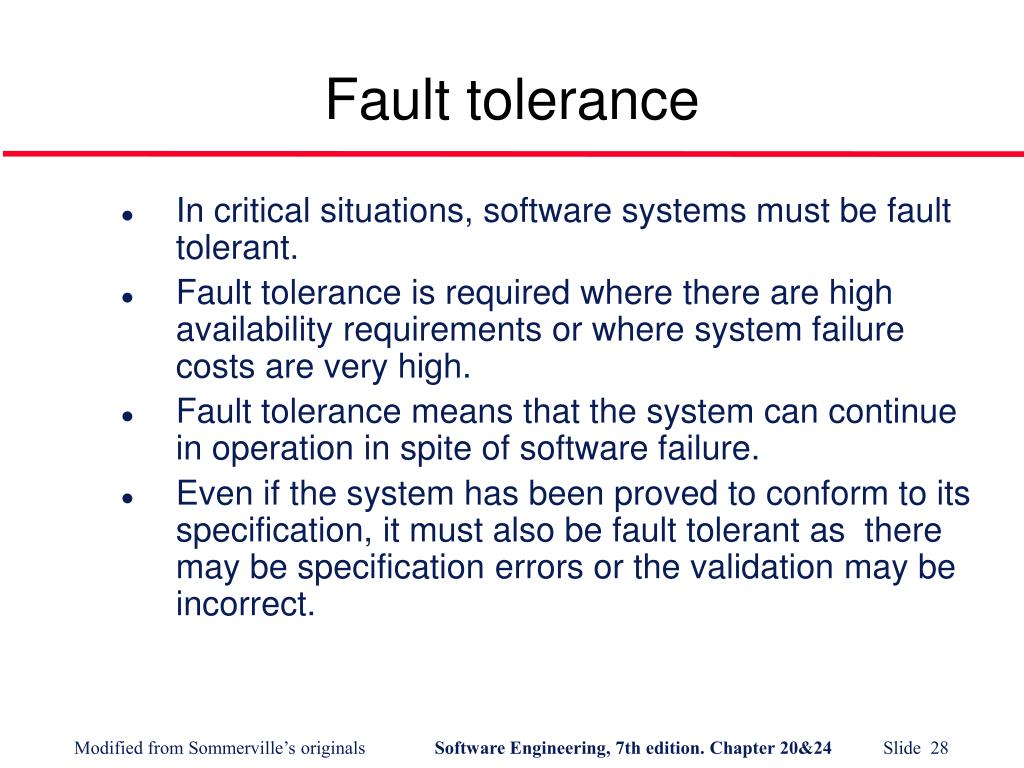 Fault tolerance

- In critical situations, software systems must be fault tolerant.
- Fault tolerance is required where there are high availability requirements or where system failure costs are very high.
- Fault tolerance means that the system can continue in operation in spite of software failure.
- Even if the system has been proved to conform to its specification, it must also be fault tolerant as there may be specification errors or the validation may be incorrect.

Modified from Sommerville's originals

Software Engineering, 7th edition. Chapter 20&24

Slide 28